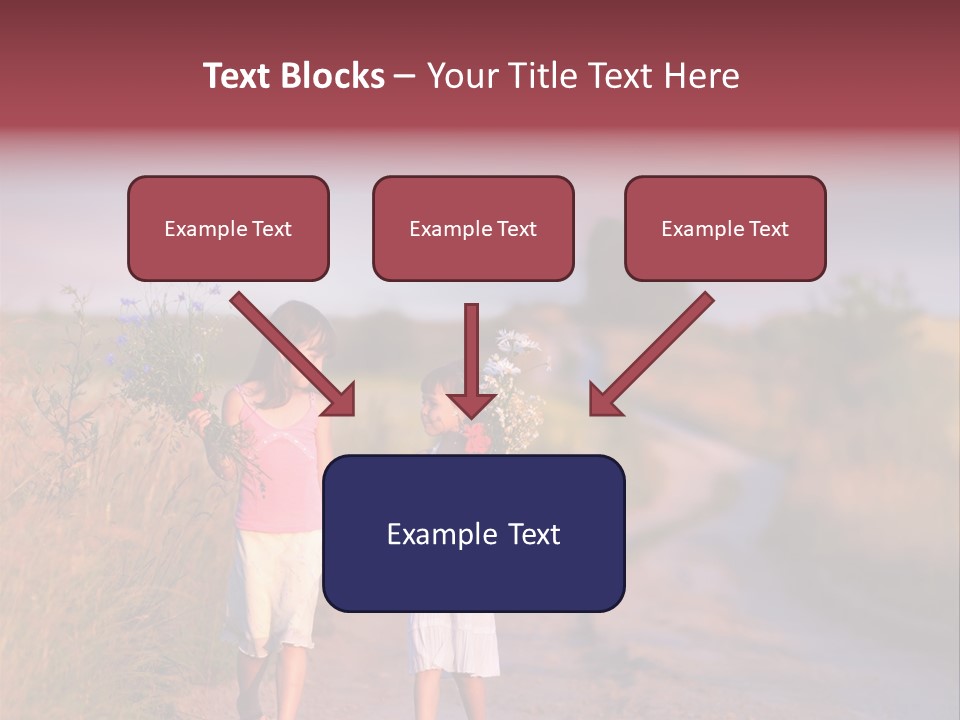 Text Blocks – Your Title Text Here

Example Text

Example Text

Example Text

Example Text